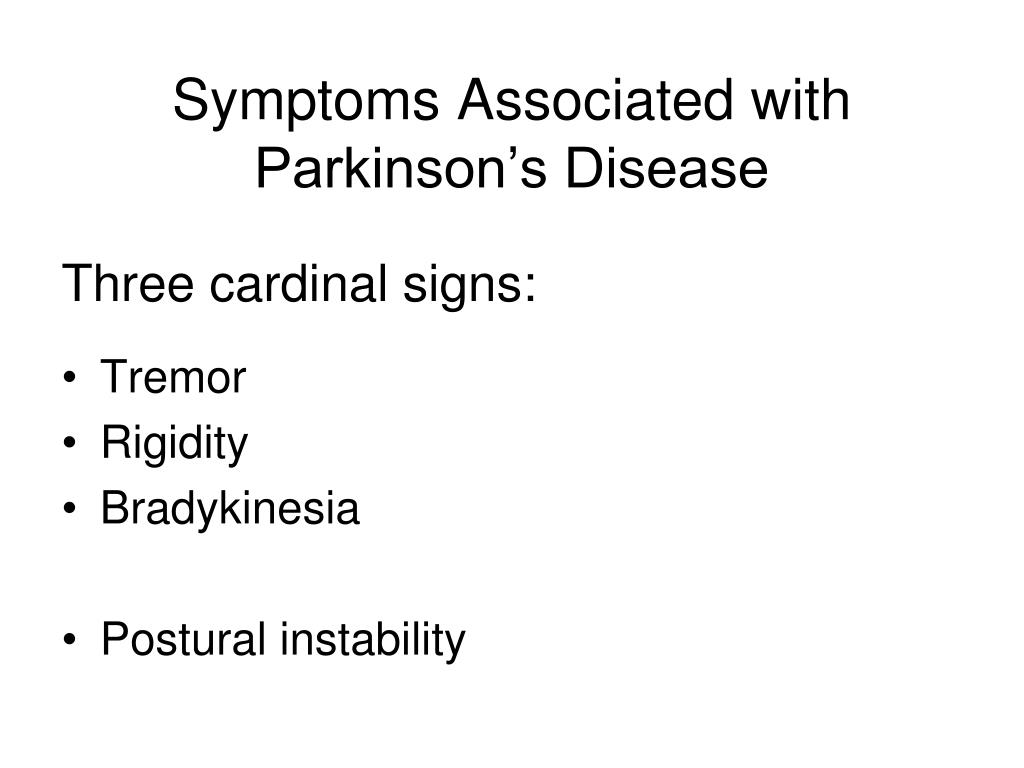 Symptoms Associated with Parkinson’s Disease

Three cardinal signs:

• Tremor
• Rigidity
• Bradykinesia

• Postural instability